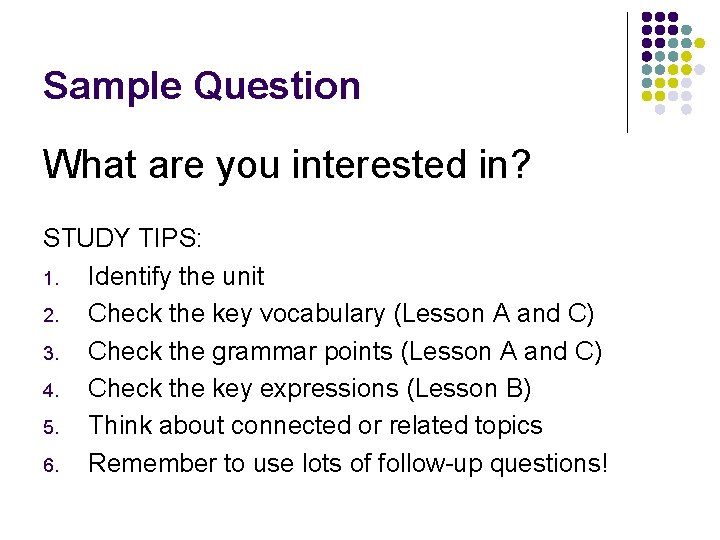 Sample Question

What are you interested in?

STUDY TIPS:
1. Identify the unit
2. Check the key vocabulary (Lesson A and C)
3. Check the grammar points (Lesson A and C)
4. Check the key expressions (Lesson B)
5. Think about connected or related topics
6. Remember to use lots of follow-up questions!